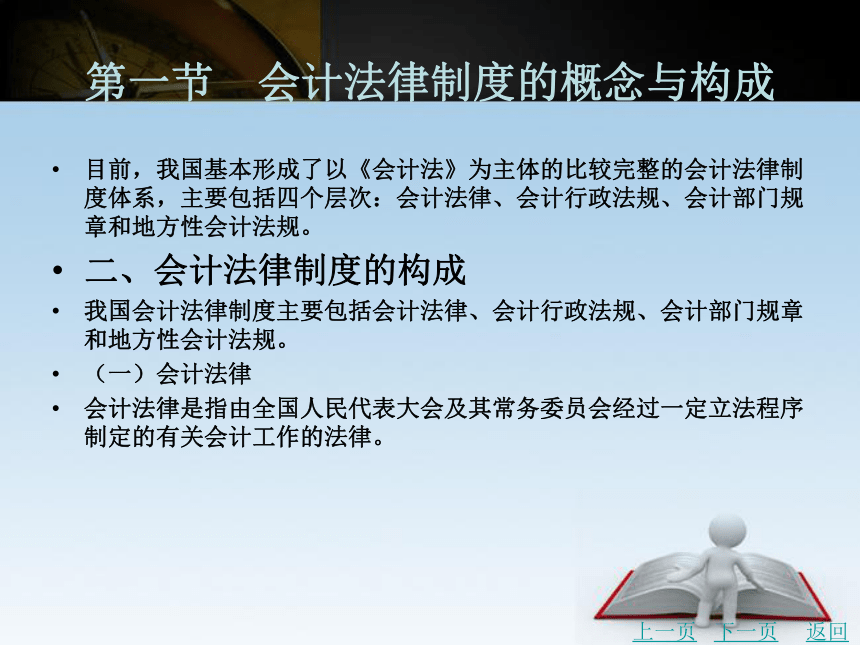 第一节　会计法律制度的概念与构成

• 目前，我国基本形成了以《会计法》为主体的比较完整的会计法律制度体系，主要包括四个层次：会计法律、会计行政法规、会计部门规章和地方性会计法规。

• 二、会计法律制度的构成

• 我国会计法律制度主要包括会计法律、会计行政法规、会计部门规章和地方性会计法规。

• （一）会计法律

• 会计法律是指由全国人民代表大会及其常务委员会经过一定立法程序制定的有关会计工作的法律。

上一页　下一页　返回